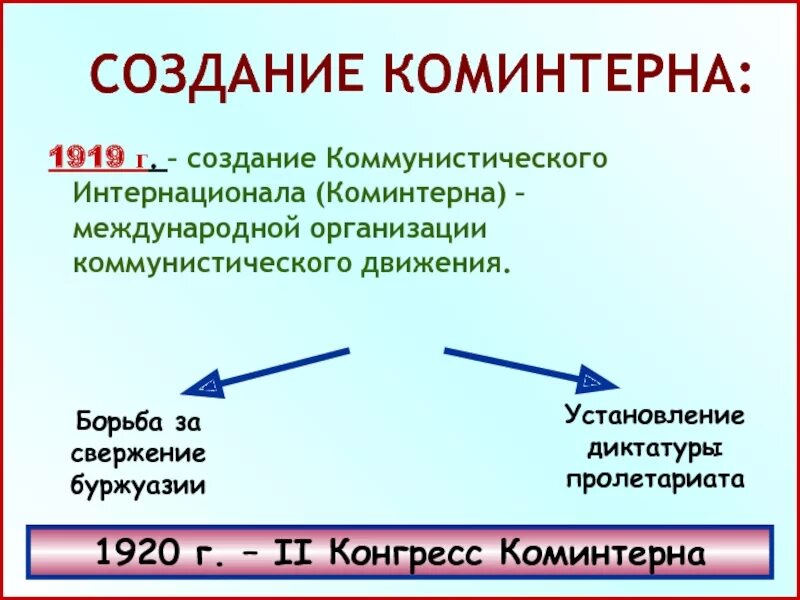 СОЗДАНИЕ КОМИНТЕРНА:

1919 г. – создание Коммунистического Интернационала (Коминтерна) – международной организации коммунистического движения.

Борьба за свержение буржуазии

Установление диктатуры пролетариата

1920 г. – II Конгресс Коминтерна